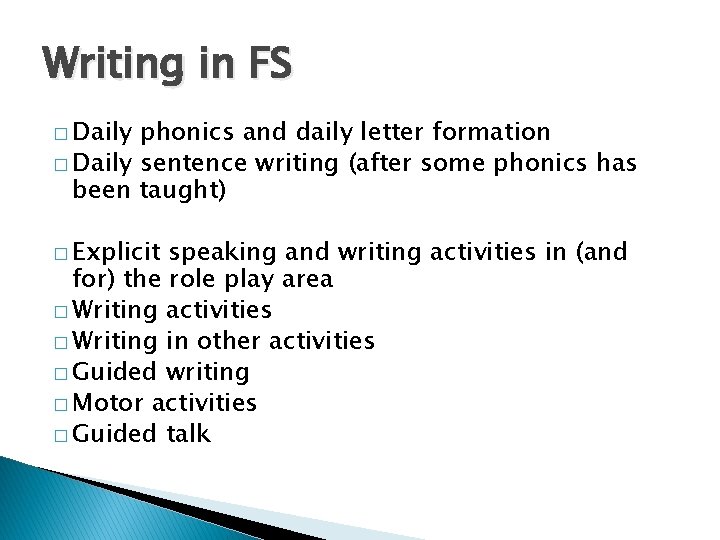 Writing in FS

□ Daily phonics and daily letter formation
□ Daily sentence writing (after some phonics has been taught)

□ Explicit speaking and writing activities in (and for) the role play area
□ Writing activities
□ Writing in other activities
□ Guided writing
□ Motor activities
□ Guided talk